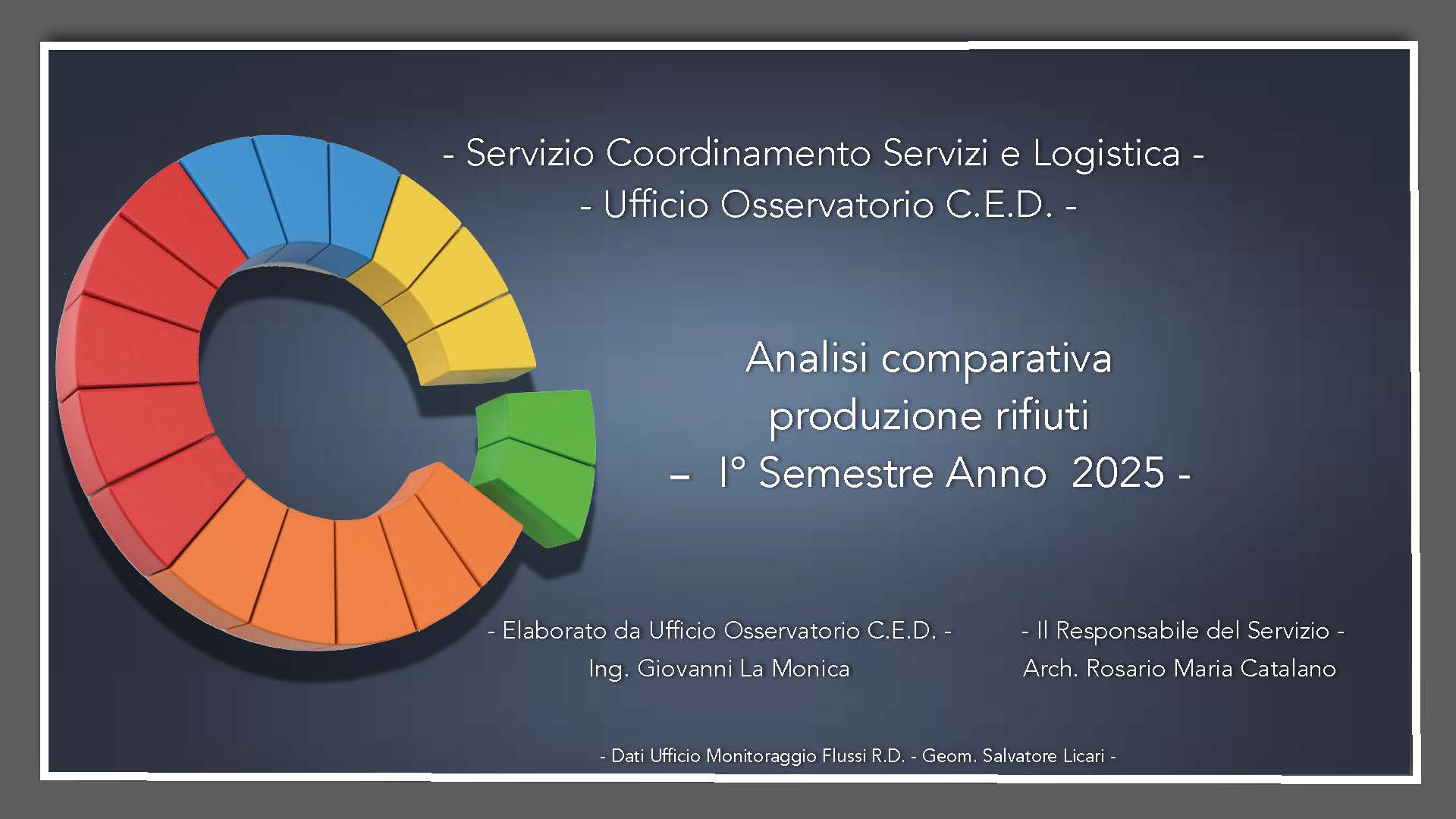 - Servizio Coordinamento Servizi e Logistica -
- Ufficio Osservatorio C.E.D. -

Analisi comparativa
produzione rifiuti
– I° Semestre Anno 2025 -

- Elaborato da Ufficio Osservatorio C.E.D. -
Ing. Giovanni La Monica

- Il Responsabile del Servizio -
Arch. Rosario Maria Catalano

- Dati Ufficio Monitoraggio Flussi R.D. - Geom. Salvatore Licari -